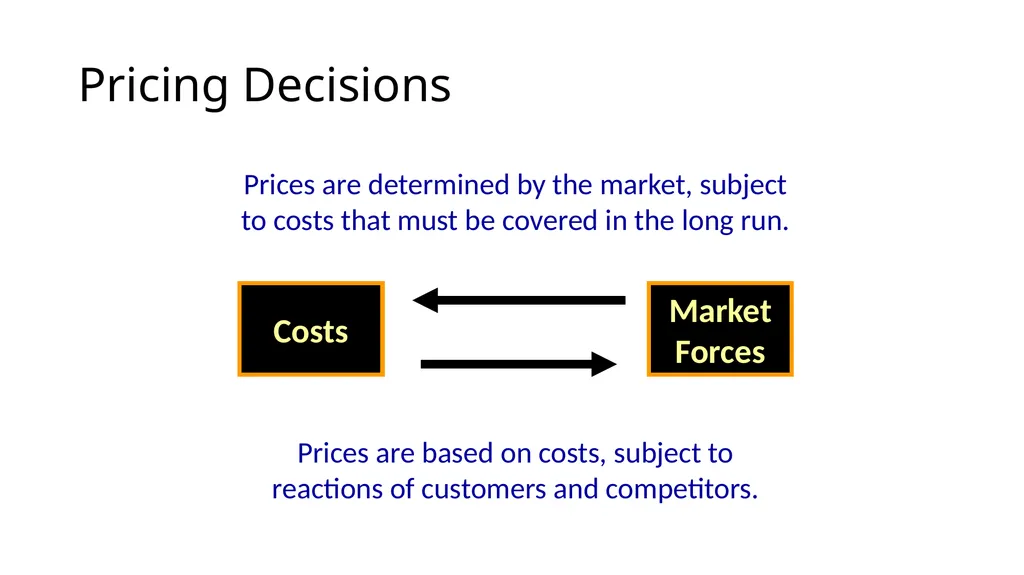 Pricing Decisions

Prices are determined by the market, subject to costs that must be covered in the long run.

Costs

Market Forces

Prices are based on costs, subject to reactions of customers and competitors.